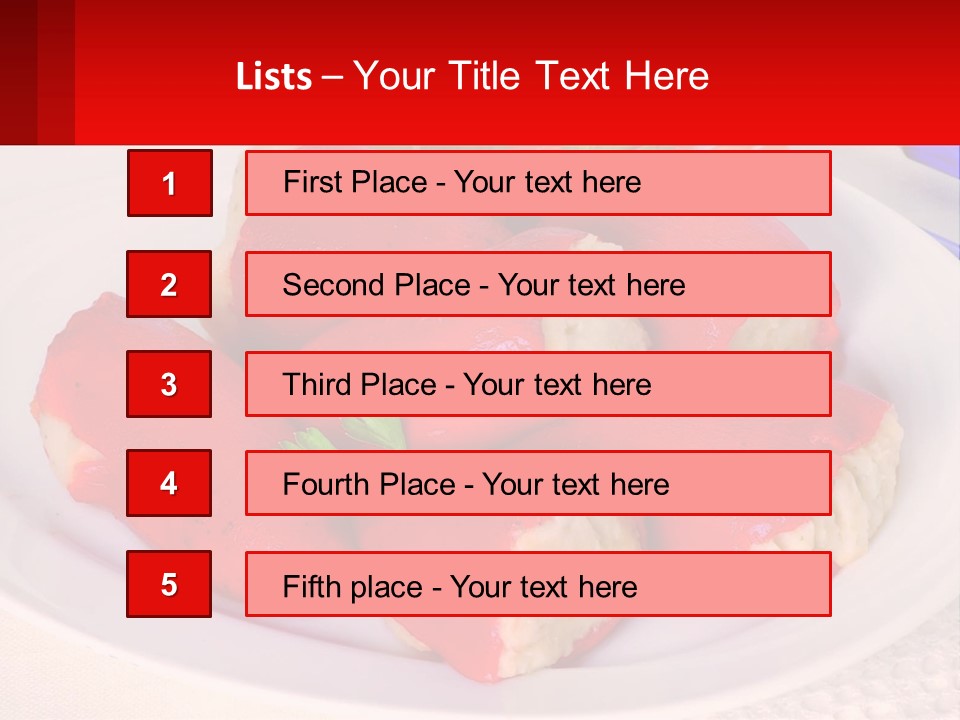 Lists – Your Title Text Here

1
First Place - Your text here

2
Second Place - Your text here

3
Third Place - Your text here

4
Fourth Place - Your text here

5
Fifth place - Your text here